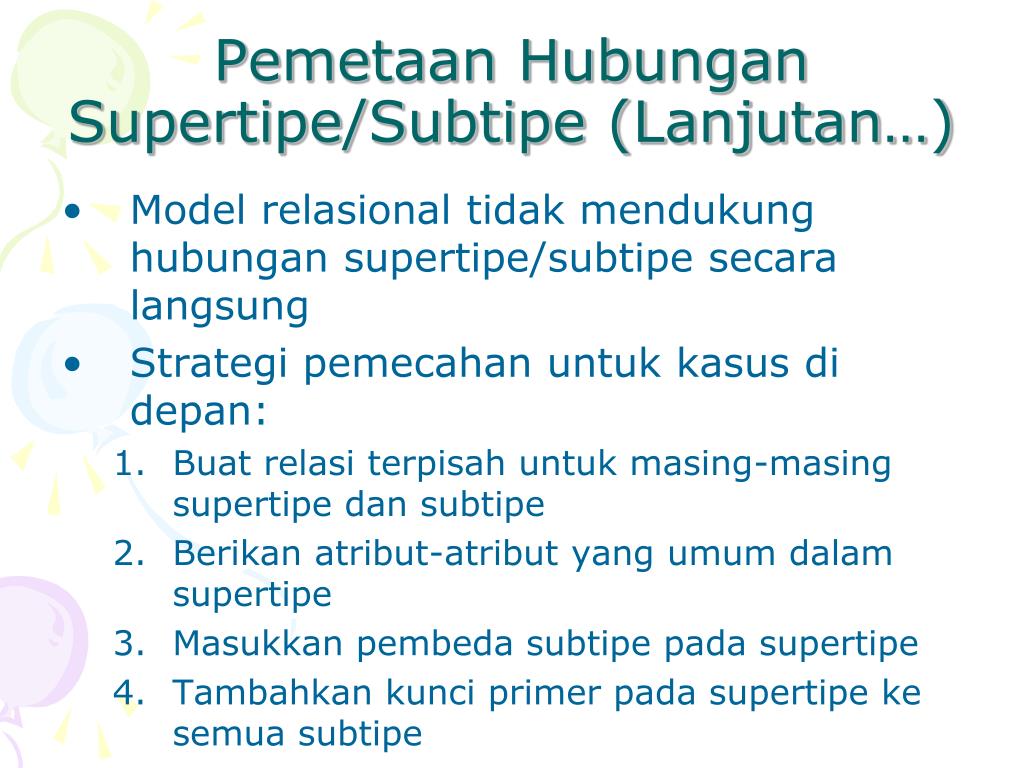 Pemetaan Hubungan Supertipe/Subtipe (Lanjutan…)

• Model relasional tidak mendukung hubungan supertipe/subtipe secara langsung
• Strategi pemecahan untuk kasus di depan:
1. Buat relasi terpisah untuk masing-masing supertipe dan subtipe
2. Berikan atribut-atribut yang umum dalam supertipe
3. Masukkan pembeda subtipe pada supertipe
4. Tambahkan kunci primer pada supertipe ke semua subtipe